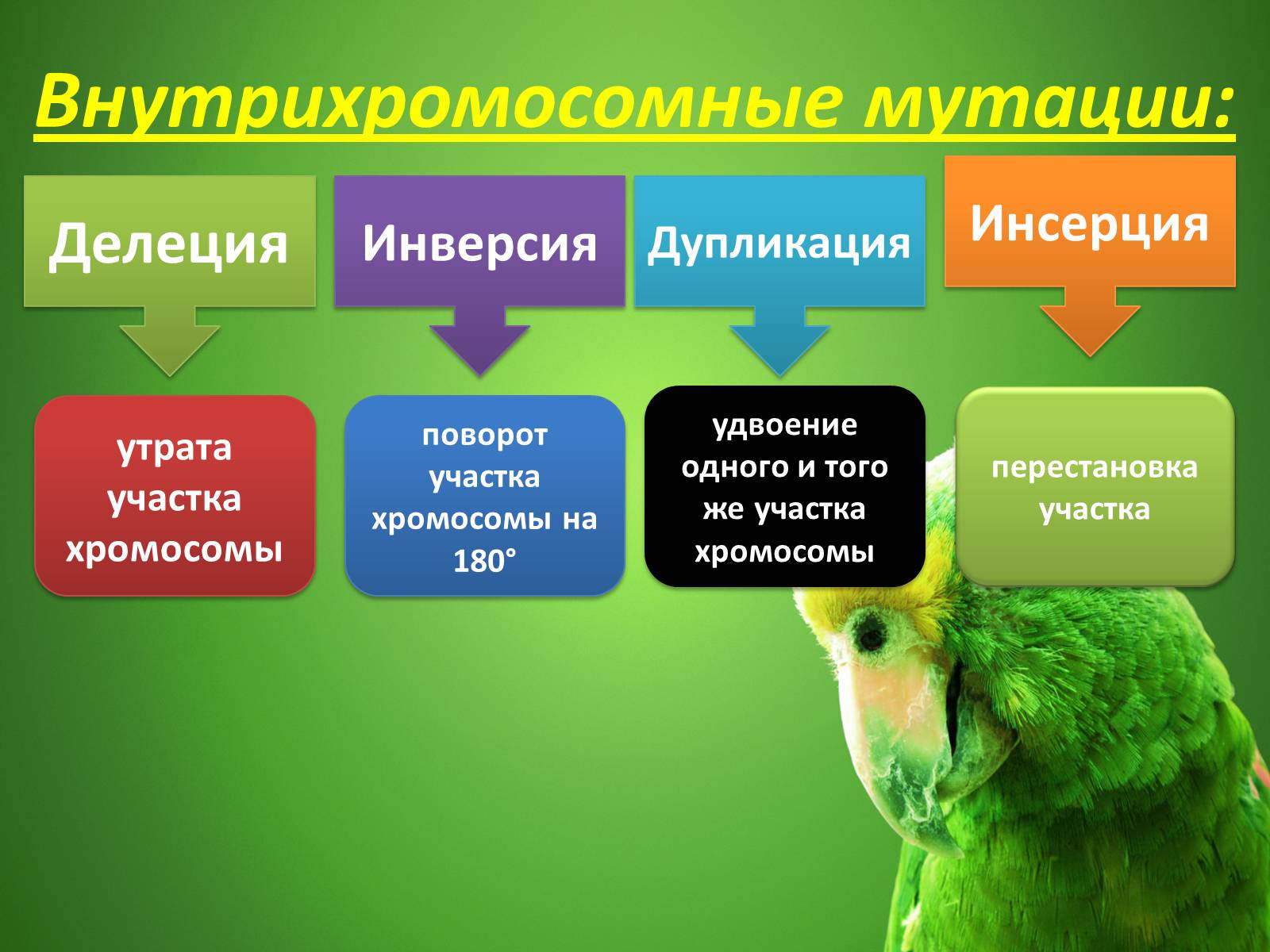 Внутрихромосомные мутации:

Делеция

утрата участка хромосомы

Инверсия

поворот участка хромосомы на 180°

Дупликация

удвоение одного и того же участка хромосомы

Инсерция

перестановка участка